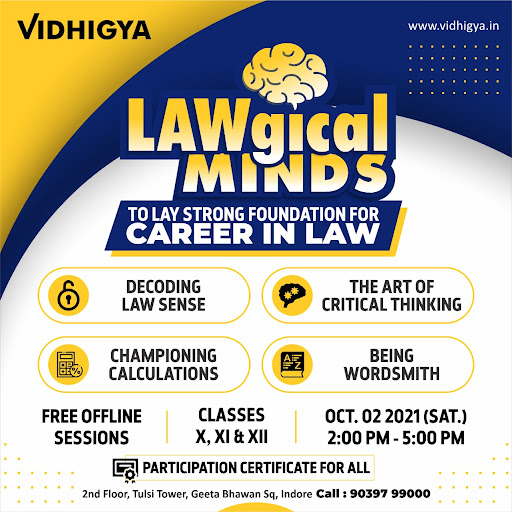 VIDHIGYA

www.vidhigya.in

LAWgical MINDS

TO LAY STRONG FOUNDATION FOR CAREER IN LAW

DECODING LAW SENSE

THE ART OF CRITICAL THINKING

CHAMPIONING CALCULATIONS

BEING WORDSMITH

FREE OFFLINE SESSIONS

CLASSES X, XI & XII

OCT. 02 2021 (SAT.) 2:00 PM - 5:00 PM

PARTICIPATION CERTIFICATE FOR ALL

2nd Floor, Tulsi Tower, Geeta Bhawan Sq, Indore Call : 90397 99000